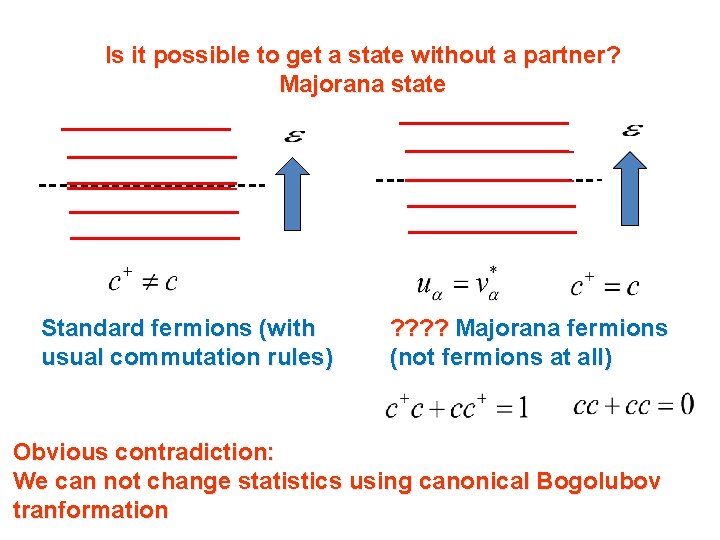 Is it possible to get a state without a partner?
Majorana state

$\varepsilon$

$\varepsilon$

$c^+ \neq c$

$u_\alpha = v_\alpha^*$ $c^+ = c$

Standard fermions (with usual commutation rules)

???? Majorana fermions (not fermions at all)

$c^+c + cc^+ = 1$ $cc + cc = 0$

Obvious contradiction:
We can not change statistics using canonical Bogolubov tranformation